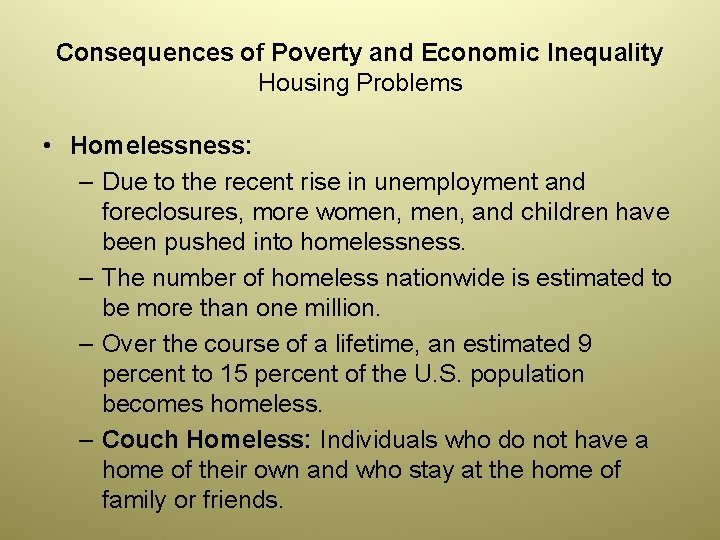 Consequences of Poverty and Economic Inequality
Housing Problems

• Homelessness:
– Due to the recent rise in unemployment and foreclosures, more women, men, and children have been pushed into homelessness.
– The number of homeless nationwide is estimated to be more than one million.
– Over the course of a lifetime, an estimated 9 percent to 15 percent of the U.S. population becomes homeless.
– Couch Homeless: Individuals who do not have a home of their own and who stay at the home of family or friends.